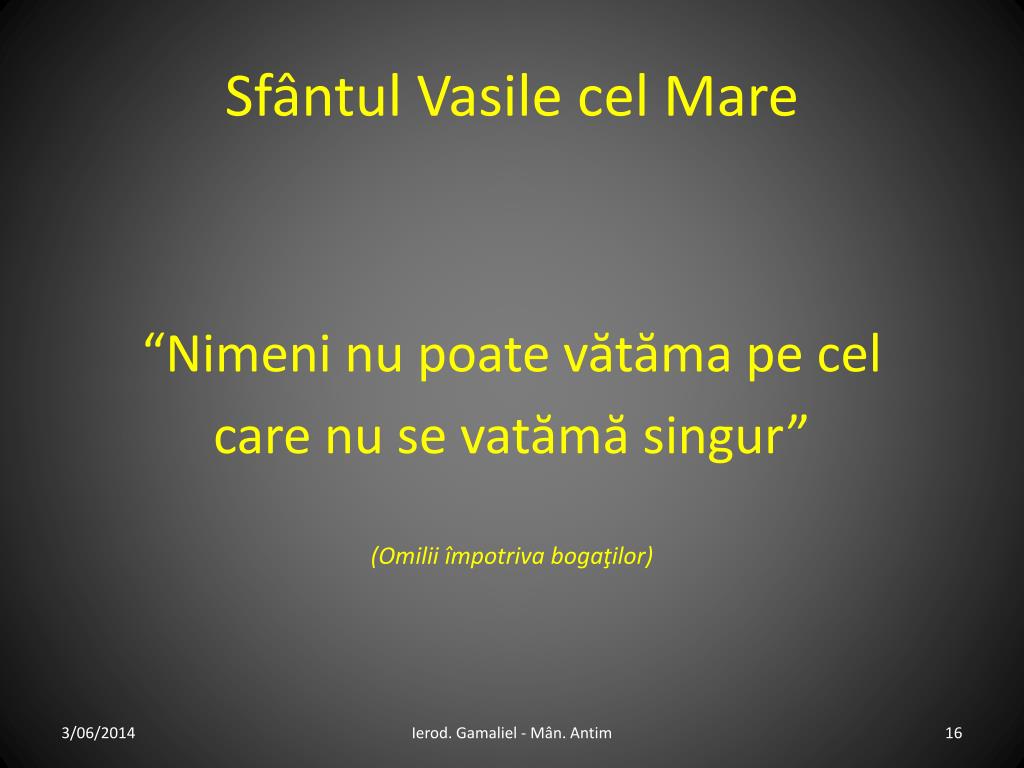 Sfântul Vasile cel Mare

“Nimeni nu poate vătăma pe cel care nu se vatămă singur”

(Omilii împotriva bogaţilor)

3/06/2014

Ierod. Gamaliel - Mân. Antim

16